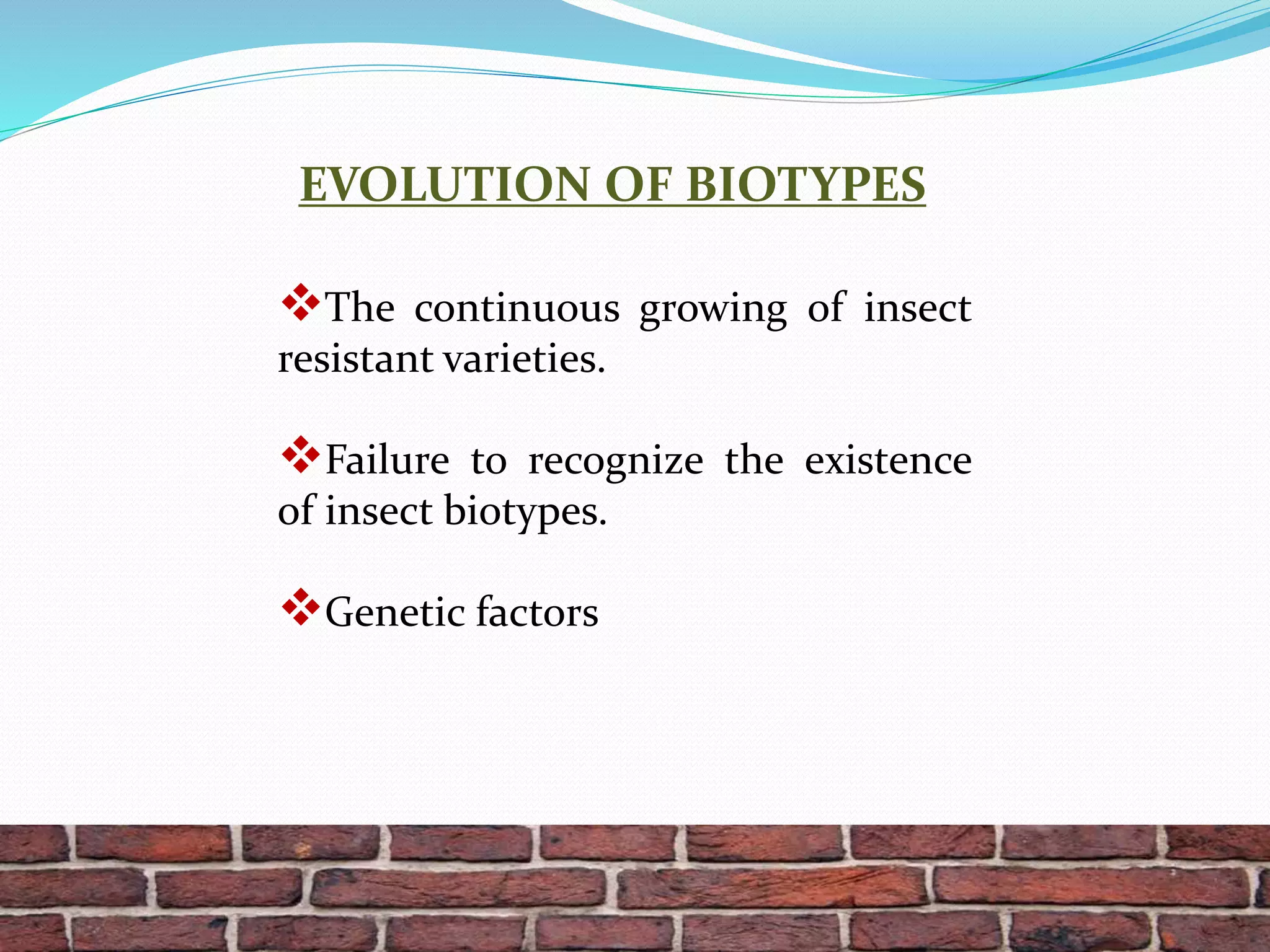 EVOLUTION OF BIOTYPES

❖The continuous growing of insect resistant varieties.

❖Failure to recognize the existence of insect biotypes.

❖Genetic factors